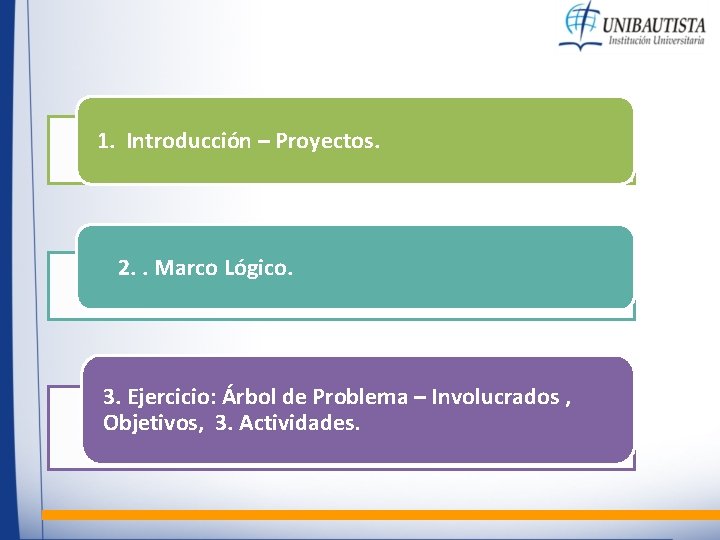 UNIBAUTISTA
Institución Universitaria

1. Introducción – Proyectos.

2. . Marco Lógico.

3. Ejercicio: Árbol de Problema – Involucrados , Objetivos, 3. Actividades.